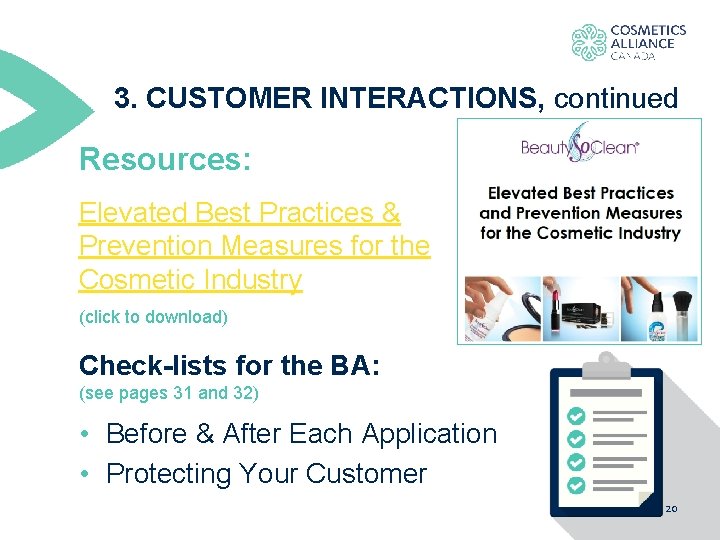 COSMETICS ALLIANCE CANADA

3. CUSTOMER INTERACTIONS, continued

Resources:

Elevated Best Practices & Prevention Measures for the Cosmetic Industry

(click to download)

BeautySoClean®

Elevated Best Practices and Prevention Measures for the Cosmetic Industry

Check-lists for the BA:
(see pages 31 and 32)

• Before & After Each Application
• Protecting Your Customer

20